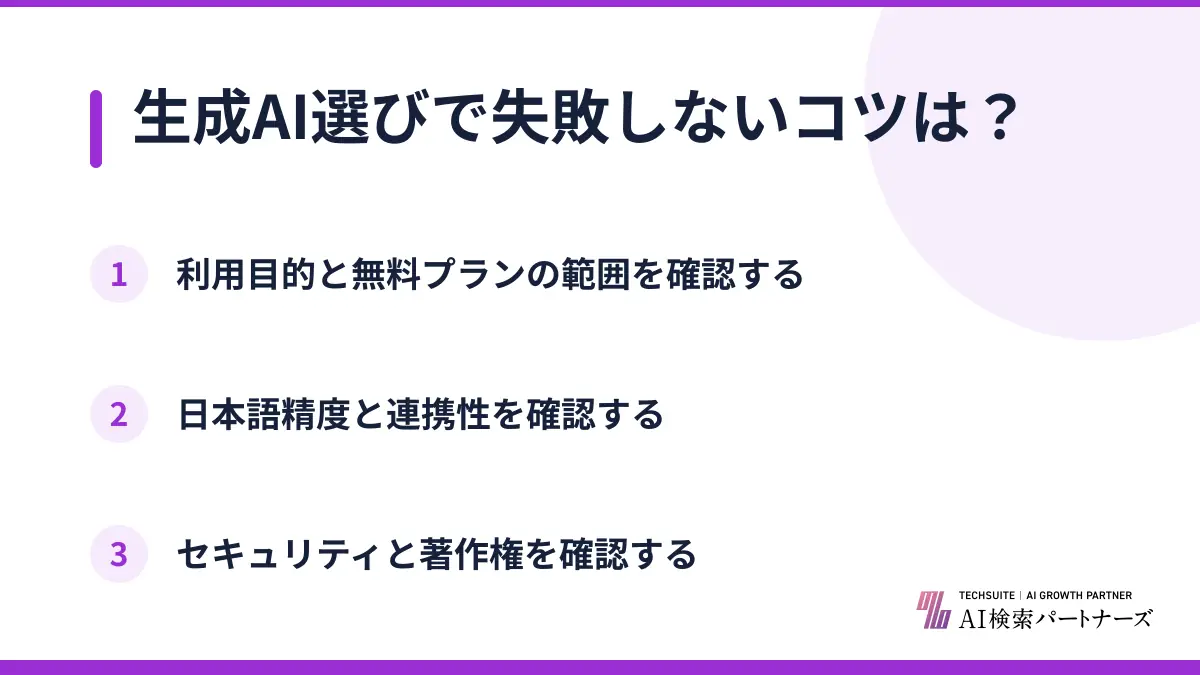 生成AI選びで失敗しないコツは？

1 利用目的と無料プランの範囲を確認する

2 日本語精度と連携性を確認する

3 セキュリティと著作権を確認する

TECHSUITE | AI GROWTH PARTNER
AI検索パートナーズ